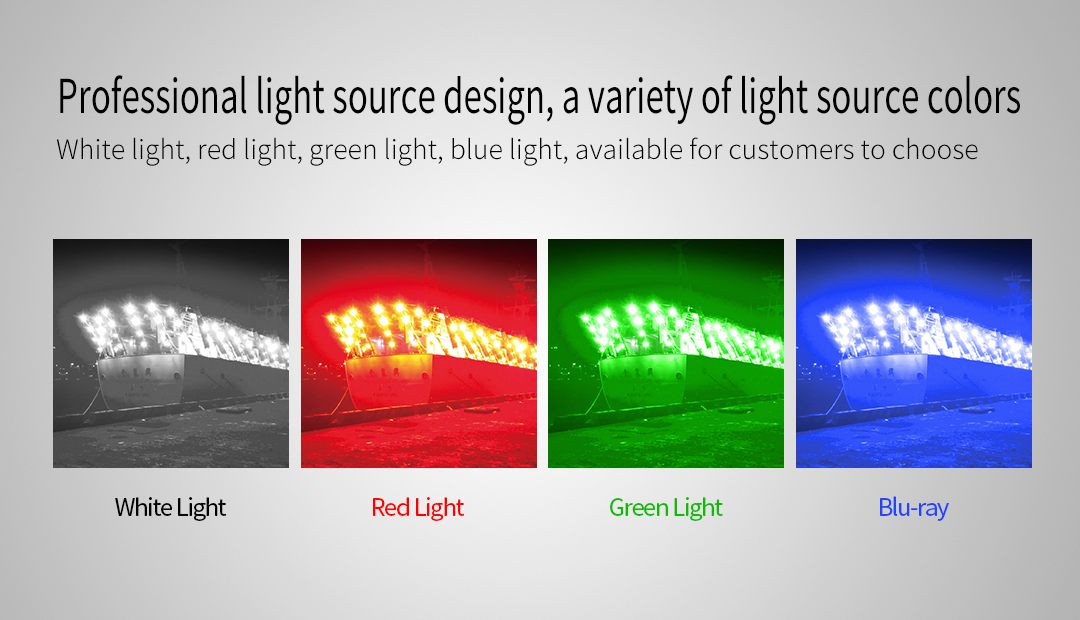 Professional light source design, a variety of light source colors

White light, red light, green light, blue light, available for customers to choose

White Light

Red Light

Green Light

Blu-ray